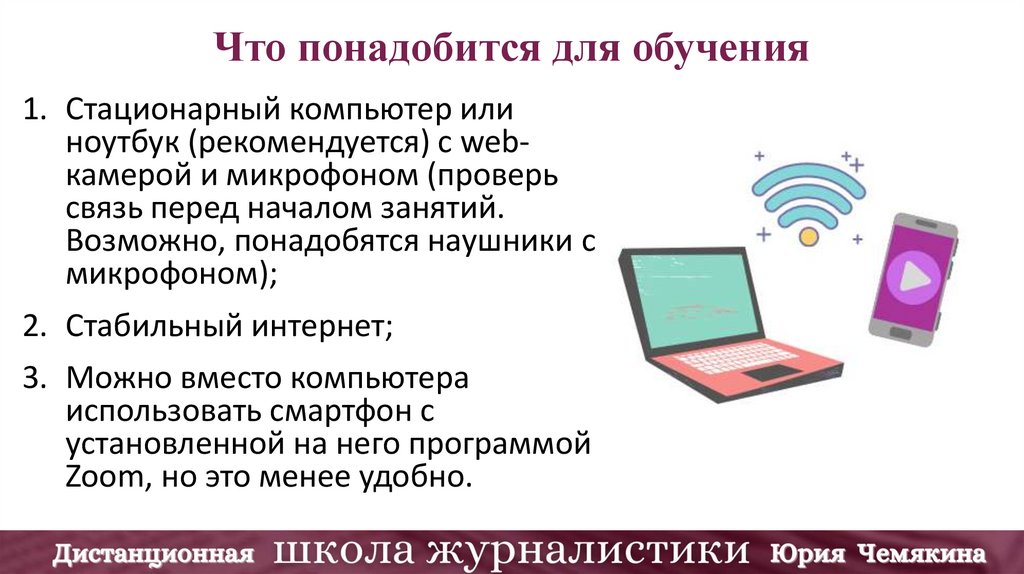 Что понадобится для обучения

1. Стационарный компьютер или ноутбук (рекомендуется) с web-камерой и микрофоном (проверь связь перед началом занятий. Возможно, понадобятся наушники с микрофоном);

2. Стабильный интернет;

3. Можно вместо компьютера использовать смартфон с установленной на него программой Zoom, но это менее удобно.

Дистанционная школа журналистики Юрия Чемякина